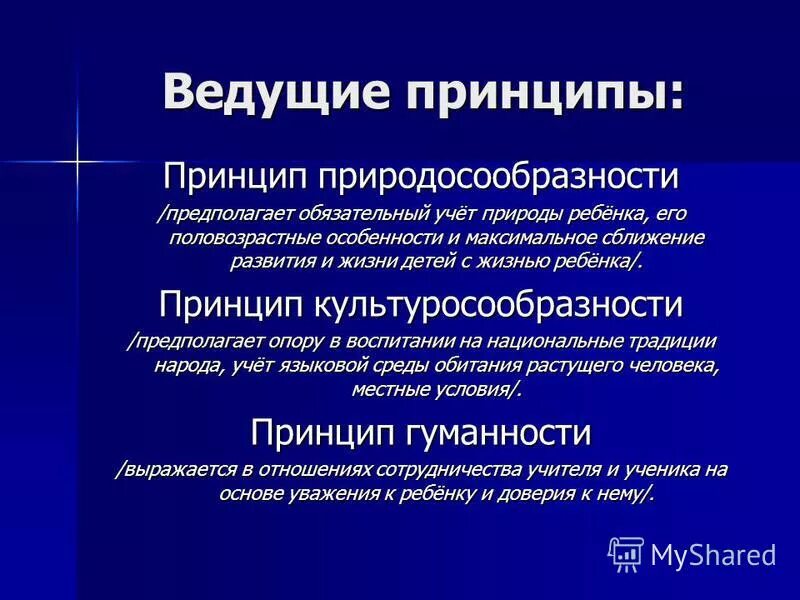 Ведущие принципы:

Принцип природосообразности

/предполагает обязательный учёт природы ребёнка, его половозрастные особенности и максимальное сближение развития и жизни детей с жизнью ребёнка/.

Принцип культуросообразности

/предполагает опору в воспитании на национальные традиции народа, учёт языковой среды обитания растущего человека, местные условия/.

Принцип гуманности

/выражается в отношениях сотрудничества учителя и ученика на основе уважения к ребёнку и доверия к нему/.

MyShared